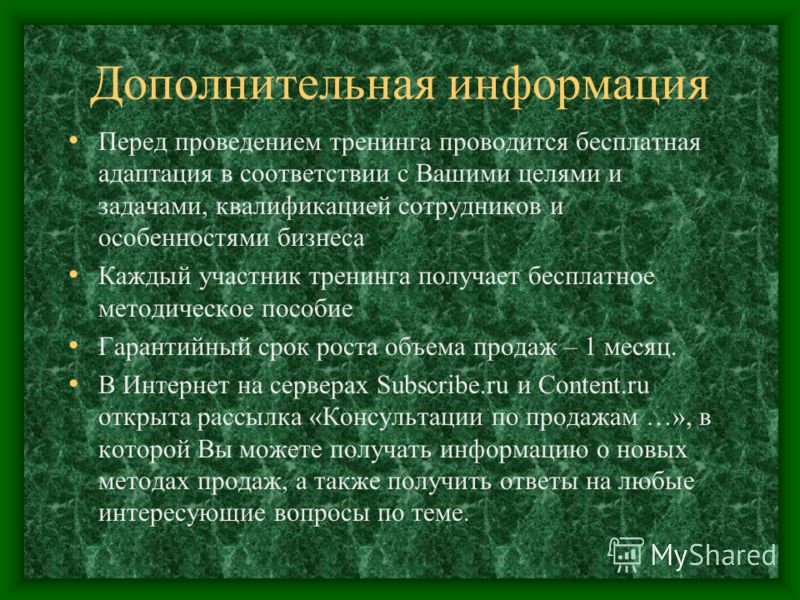 Дополнительная информация

• Перед проведением тренинга проводится бесплатная адаптация в соответствии с Вашими целями и задачами, квалификацией сотрудников и особенностями бизнеса

• Каждый участник тренинга получает бесплатное методическое пособие

• Гарантийный срок роста объема продаж – 1 месяц.

• В Интернет на серверах Subscribe.ru и Content.ru открыта рассылка «Консультации по продажам …», в которой Вы можете получать информацию о новых методах продаж, а также получить ответы на любые интересующие вопросы по теме.

MyShared